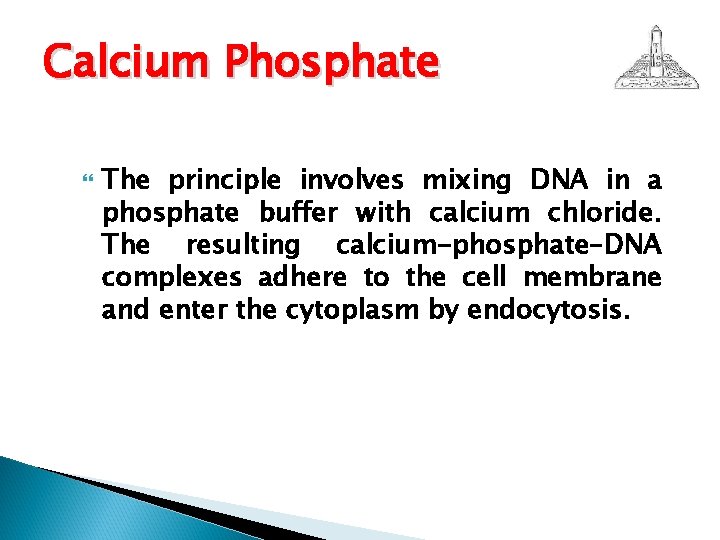 Calcium Phosphate

The principle involves mixing DNA in a phosphate buffer with calcium chloride. The resulting calcium-phosphate-DNA complexes adhere to the cell membrane and enter the cytoplasm by endocytosis.